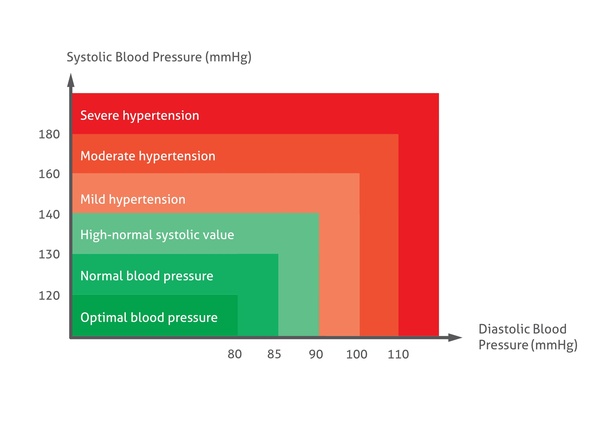 Systolic Blood Pressure (mmHg)

Severe hypertension
180
Moderate hypertension
160
Mild hypertension
140
High-normal systolic value
130
Normal blood pressure
120
Optimal blood pressure

80 85 90 100 110

Diastolic Blood Pressure (mmHg)